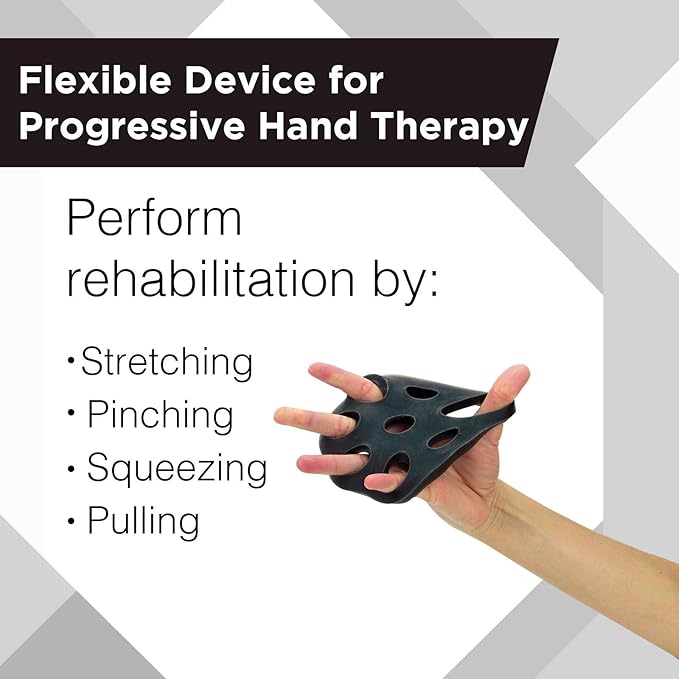 Flexible Device for Progressive Hand Therapy

Perform rehabilitation by:

• Stretching
• Pinching
• Squeezing
• Pulling